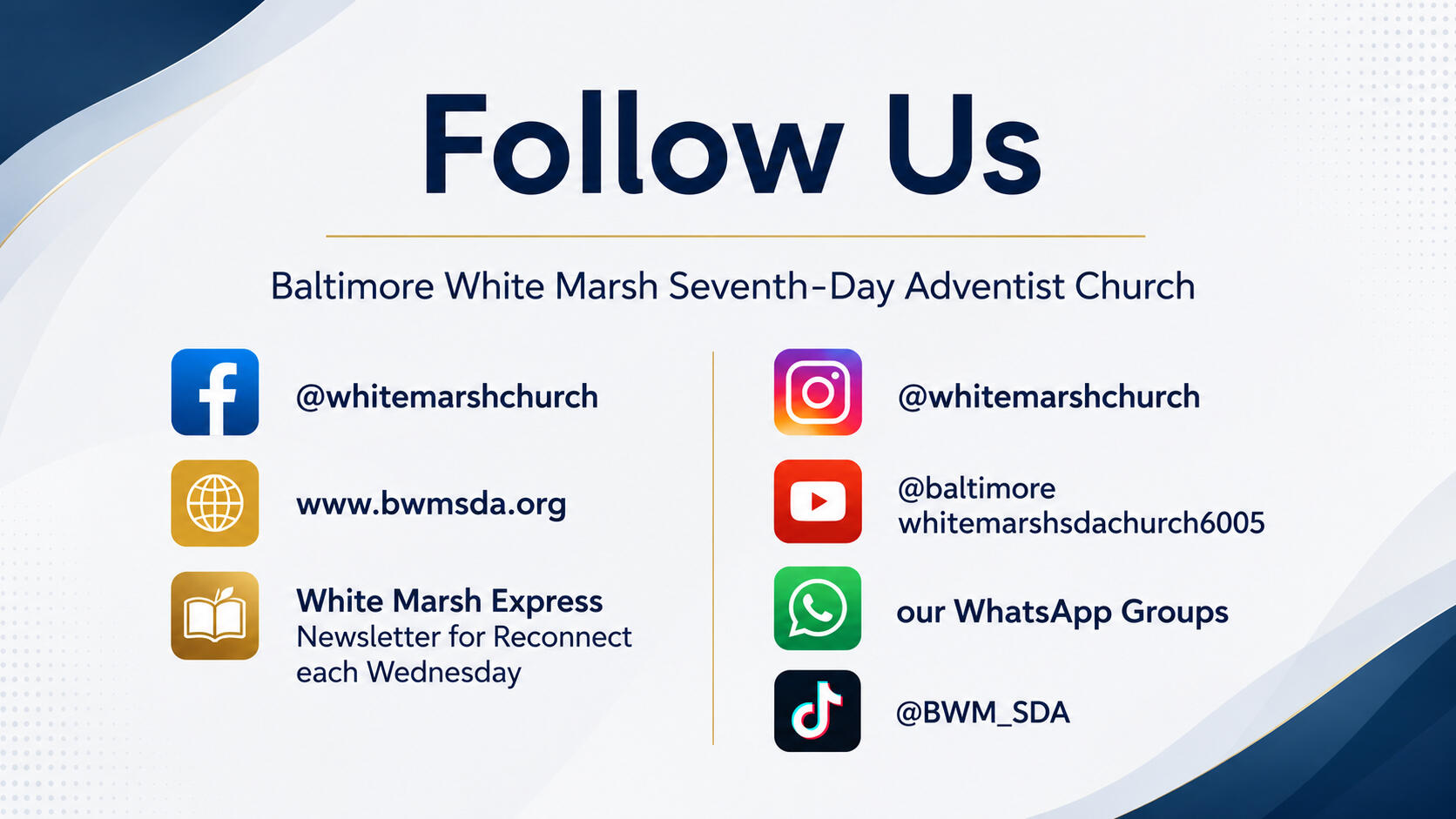 Follow Us

Baltimore White Marsh Seventh-Day Adventist Church

@whitemarshchurch

www.bwmsda.org

White Marsh Express
Newsletter for Reconnect each Wednesday

@whitemarshchurch

@baltimore whitemarshsdachurch6005

our WhatsApp Groups

@BWM_SDA